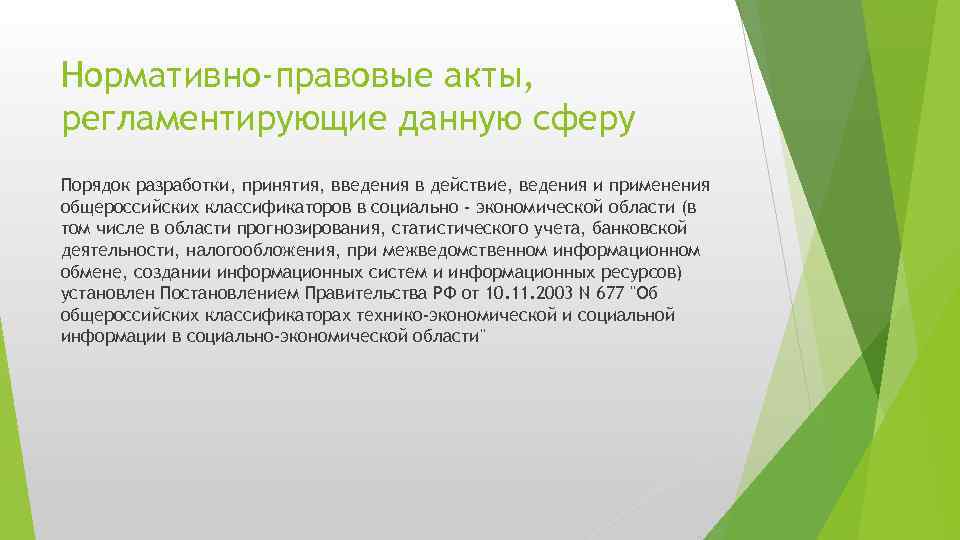 Нормативно-правовые акты, регламентирующие данную сферу

Порядок разработки, принятия, введения в действие, ведения и применения общероссийских классификаторов в социально - экономической области (в том числе в области прогнозирования, статистического учета, банковской деятельности, налогообложения, при межведомственном информационном обмене, создании информационных систем и информационных ресурсов) установлен Постановлением Правительства РФ от 10.11.2003 N 677 "Об общероссийских классификаторах технико-экономической и социальной информации в социально-экономической области"